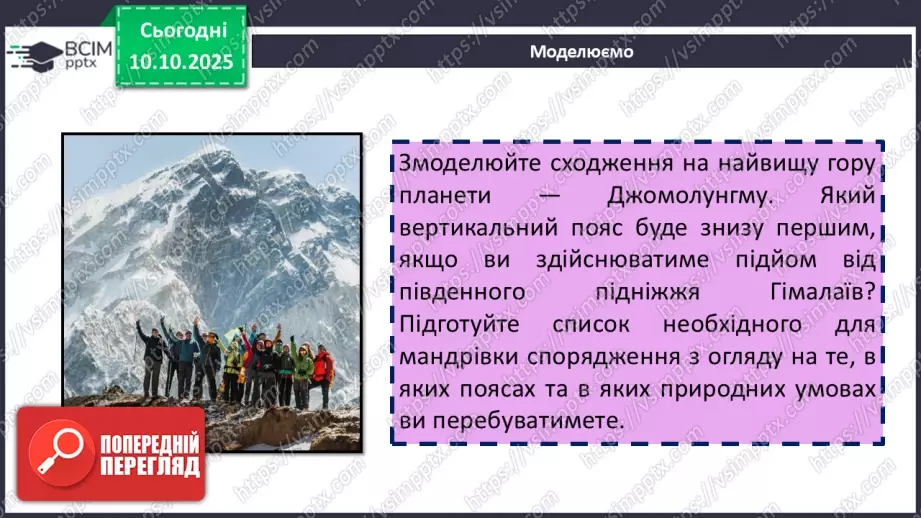 ВСІМ pptx

Сьогодні 10.10.2025

Моделюємо

Змоделюйте сходження на найвищу гору планети — Джомолунгму. Який вертикальний пояс буде знизу першим, якщо ви здійснюватиме підйом від південного підніжжя Гімалаїв? Підготуйте список необхідного для мандрівки спорядження з огляду на те, в яких поясах та в яких природних умовах ви перебуватимете.

ПОПЕРЕДНІЙ ПЕРЕГЛЯД

https://vsimpptx.com